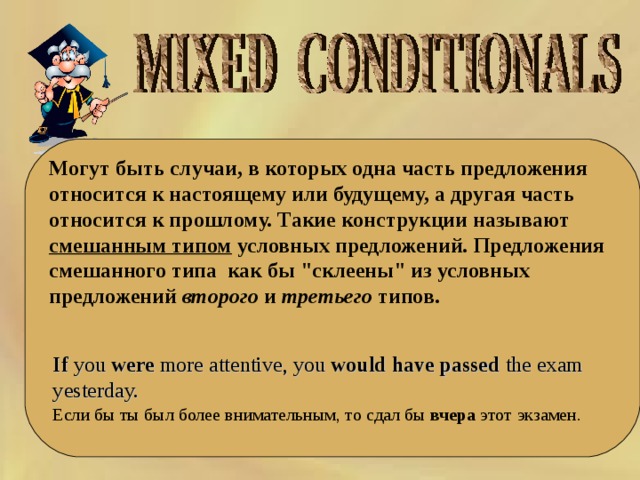 MIXED CONDITIONALS

Могут быть случаи, в которых одна часть предложения относится к настоящему или будущему, а другая часть относится к прошлому. Такие конструкции называют смешанным типом условных предложений. Предложения смешанного типа как бы "склеены" из условных предложений второго и третьего типов.

If you were more attentive, you would have passed the exam yesterday.
Если бы ты был более внимательным, то сдал бы вчера этот экзамен.